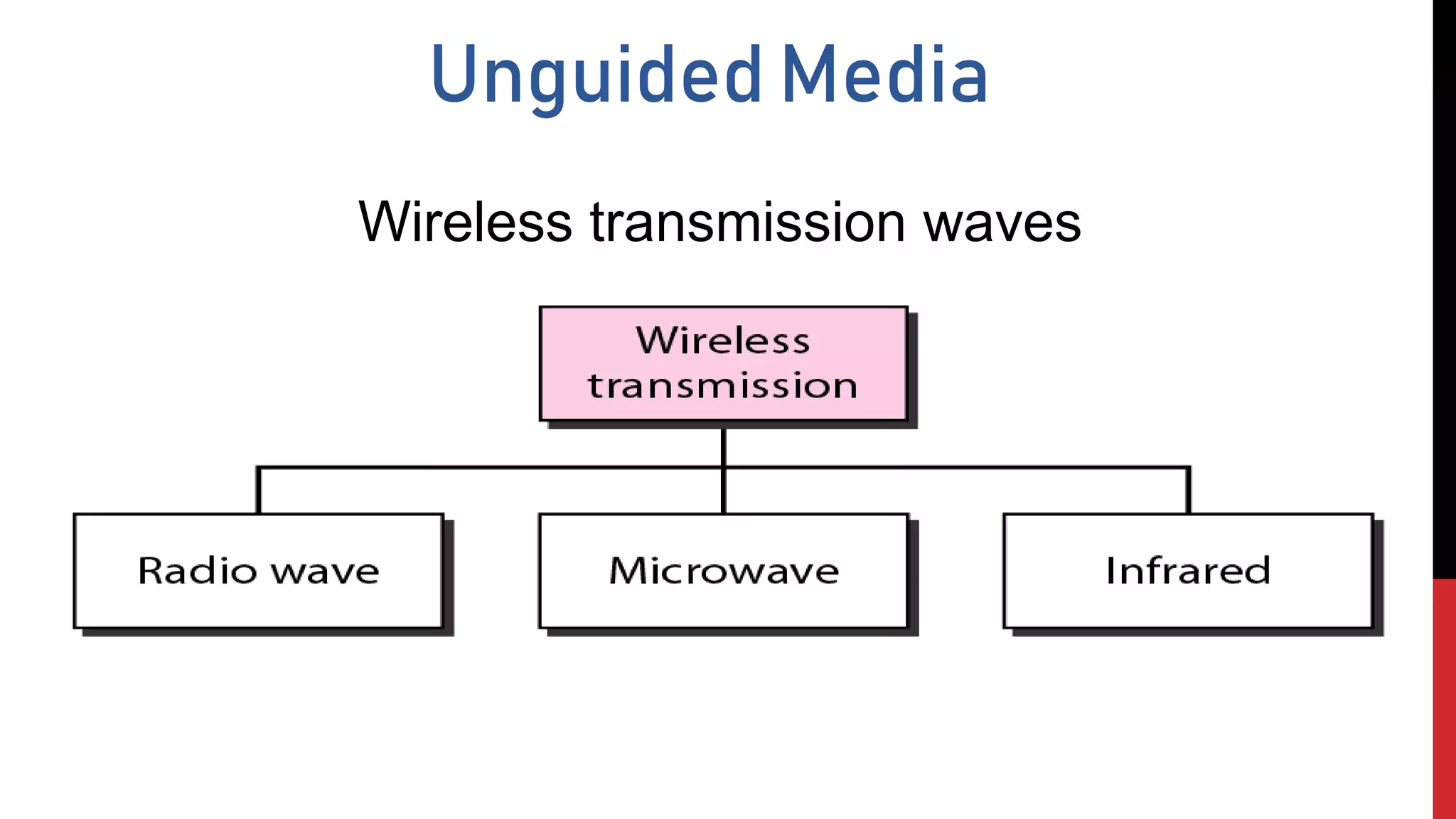 Unguided Media

Wireless transmission waves

Wireless transmission

Radio wave

Microwave

Infrared